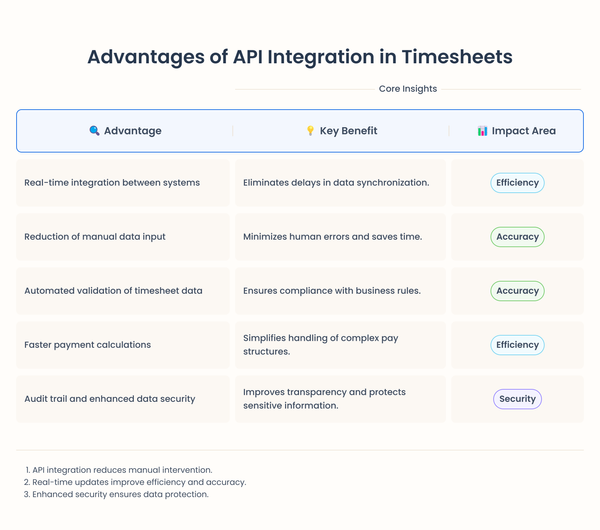 Advantages of API Integration in Timesheets

Core Insights

| 🔍 Advantage | 💡 Key Benefit | 📊 Impact Area |
|---|---|---|
| Real-time integration between systems | Eliminates delays in data synchronization. | Efficiency |
| Reduction of manual data input | Minimizes human errors and saves time. | Accuracy |
| Automated validation of timesheet data | Ensures compliance with business rules. | Accuracy |
| Faster payment calculations | Simplifies handling of complex pay structures. | Efficiency |
| Audit trail and enhanced data security | Improves transparency and protects sensitive information. | Security |

1. API integration reduces manual intervention.
2. Real-time updates improve efficiency and accuracy.
3. Enhanced security ensures data protection.